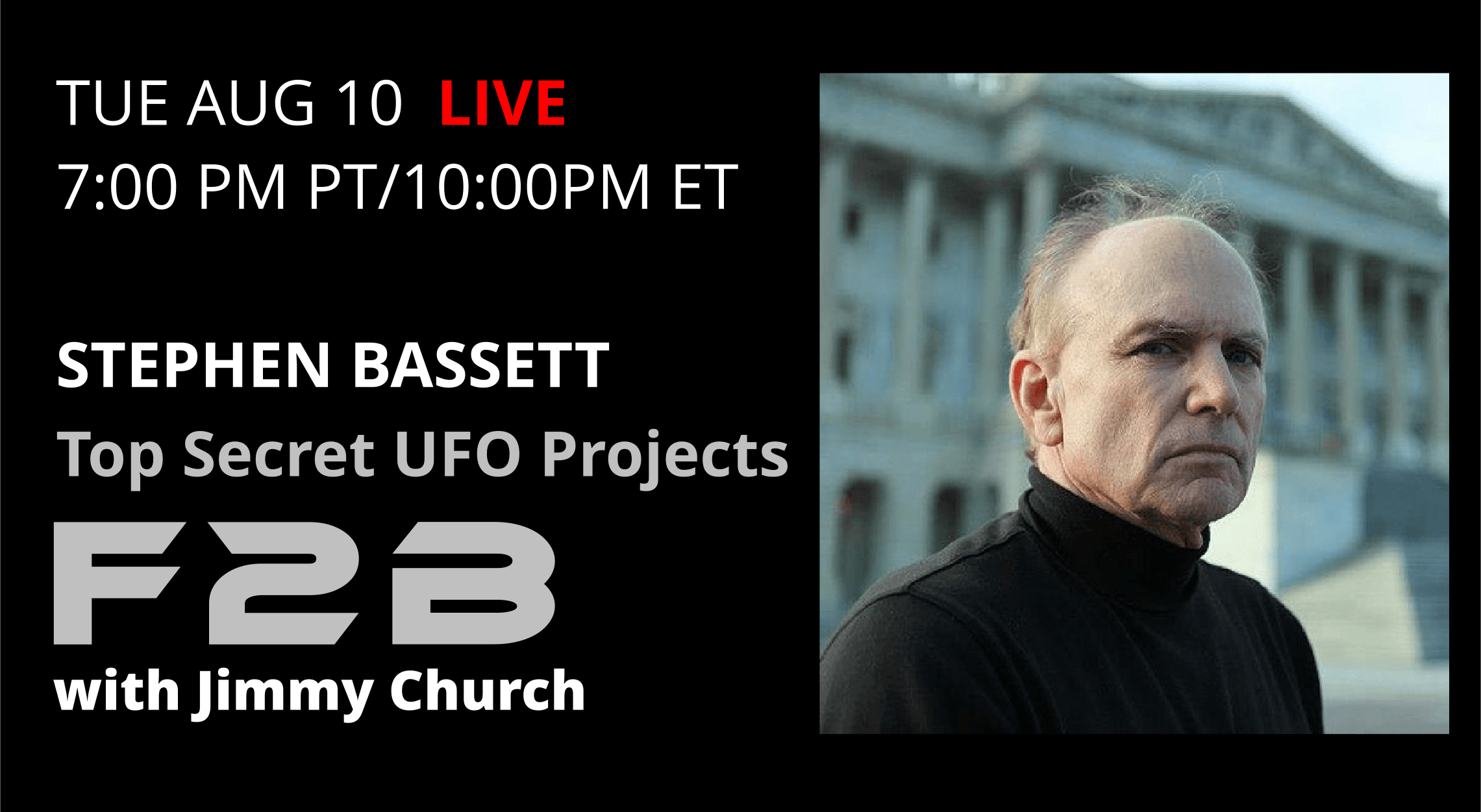 TUE AUG 10 LIVE
7:00 PM PT/10:00PM ET

STEPHEN BASSETT
Top Secret UFO Projects

F2B
with Jimmy Church